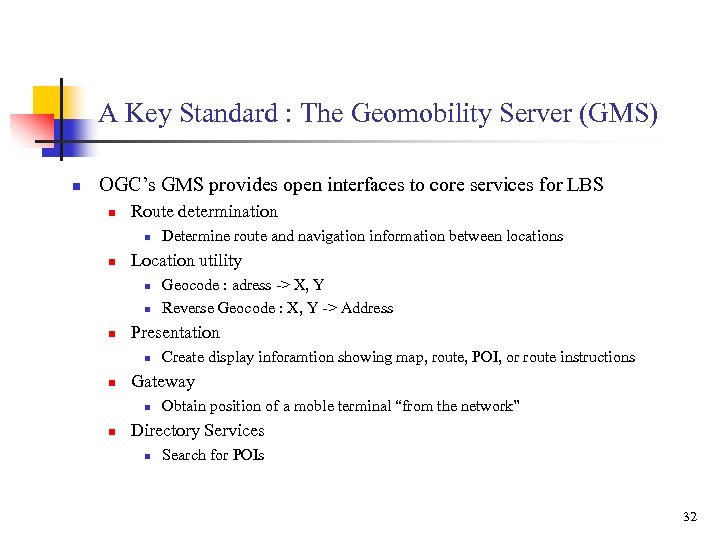 A Key Standard : The Geomobility Server (GMS)

OGC's GMS provides open interfaces to core services for LBS

Route determination

Determine route and navigation information between locations

Location utility

Geocode : adress -> X, Y

Reverse Geocode : X, Y -> Address

Presentation

Create display inforamtion showing map, route, POI, or route instructions

Gateway

Obtain position of a moble terminal "from the network"

Directory Services

Search for POIs

32